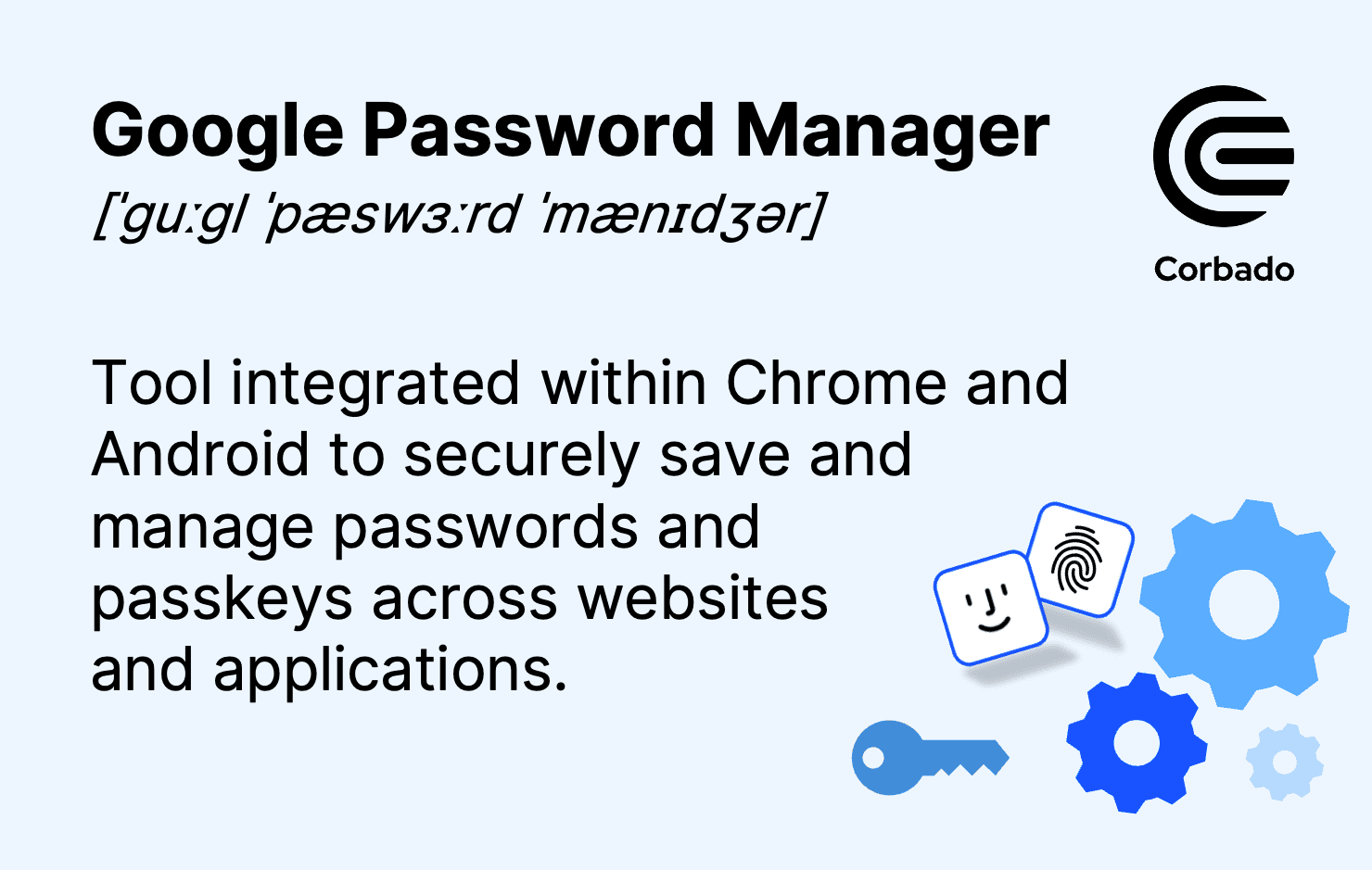 Google Password Manager

[ˈguːgl ˈpæswɜːrd ˈmænɪdʒər]

Corbado

Tool integrated within Chrome and Android to securely save and manage passwords and passkeys across websites and applications.